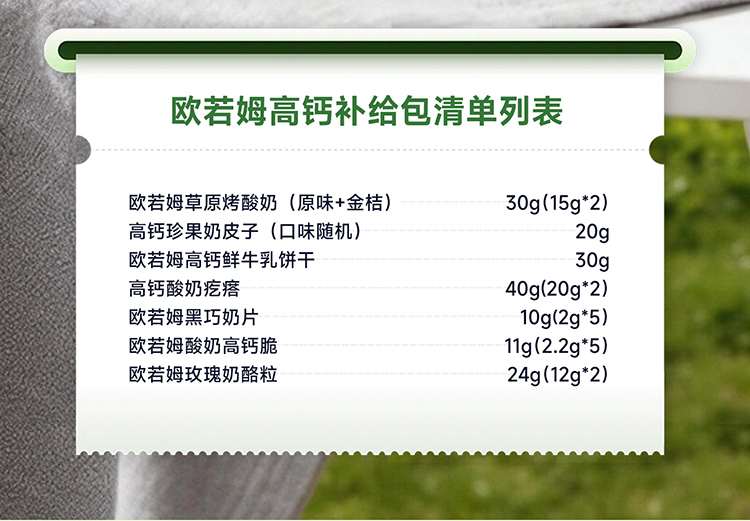 欧若姆高钙补给包清单列表

| | |
|---|---|
| 欧若姆草原烤酸奶（原味+金桔） | 30g(15g*2) |
| 高钙珍果奶皮子（口味随机） | 20g |
| 欧若姆高钙鲜牛乳饼干 | 30g |
| 高钙酸奶疙瘩 | 40g(20g*2) |
| 欧若姆黑巧奶片 | 10g(2g*5) |
| 欧若姆酸奶高钙脆 | 11g(2.2g*5) |
| 欧若姆玫瑰奶酪粒 | 24g(12g*2) |